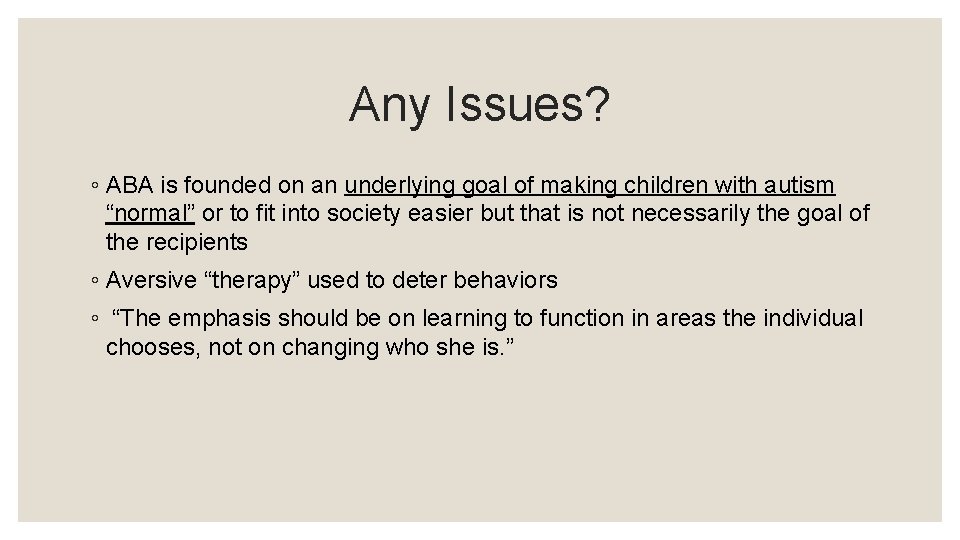 Any Issues?

◦ ABA is founded on an underlying goal of making children with autism “normal” or to fit into society easier but that is not necessarily the goal of the recipients

◦ Aversive “therapy” used to deter behaviors

◦ “The emphasis should be on learning to function in areas the individual chooses, not on changing who she is.”